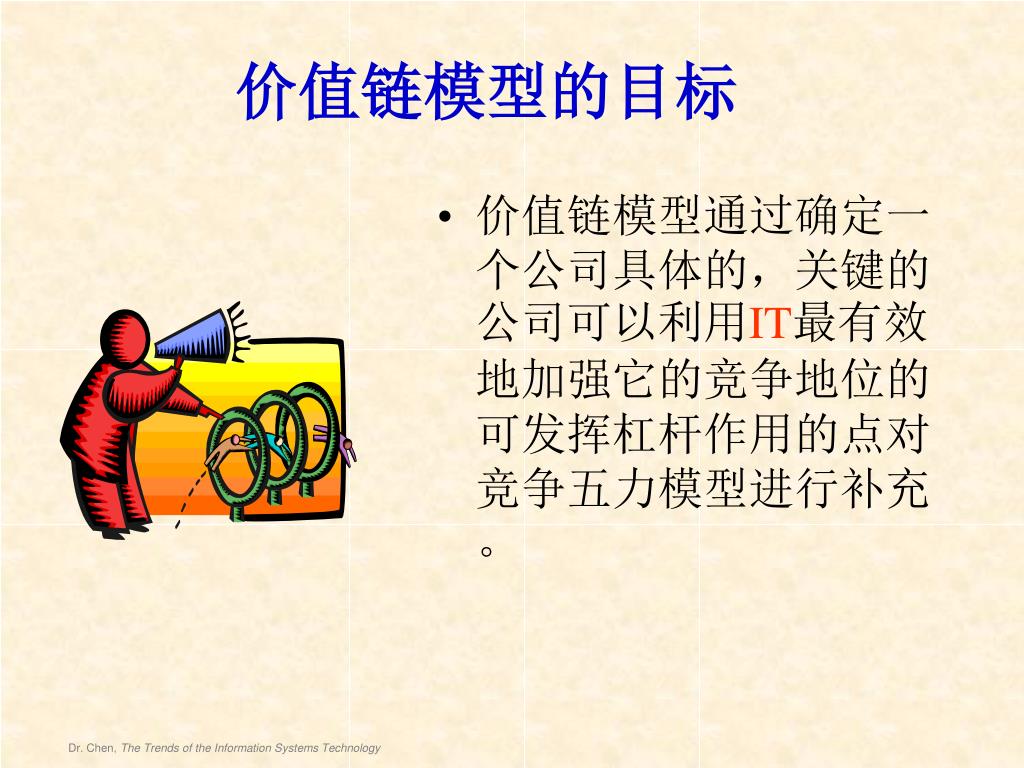 价值链模型的目标

• 价值链模型通过确定一个公司具体的，关键的公司可以利用IT最有效地加强它的竞争地位的可发挥杠杆作用的点对竞争五力模型进行补充。

Dr. Chen, The Trends of the Information Systems Technology